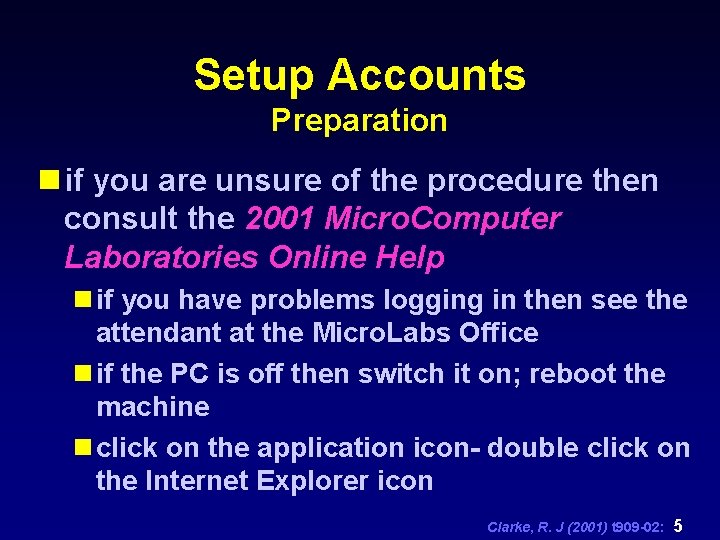 Setup Accounts
Preparation

if you are unsure of the procedure then consult the 2001 MicroComputer Laboratories Online Help

if you have problems logging in then see the attendant at the MicroLabs Office

if the PC is off then switch it on; reboot the machine

click on the application icon- double click on the Internet Explorer icon

Clarke, R. J (2001) t909-02: 5